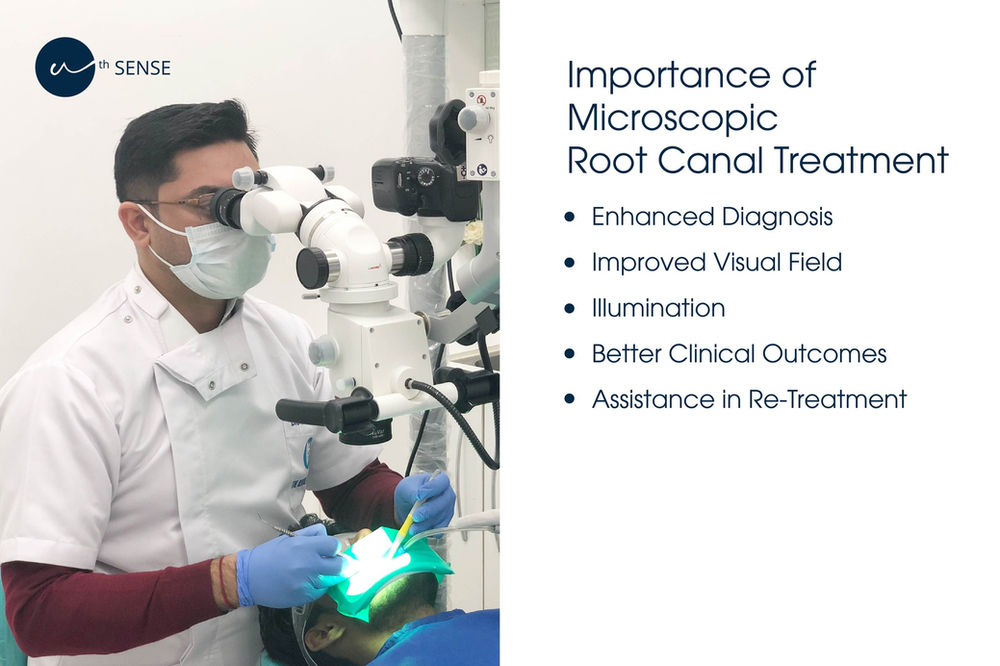 th SENSE

Importance of Microscopic Root Canal Treatment

• Enhanced Diagnosis
• Improved Visual Field
• Illumination
• Better Clinical Outcomes
• Assistance in Re-Treatment